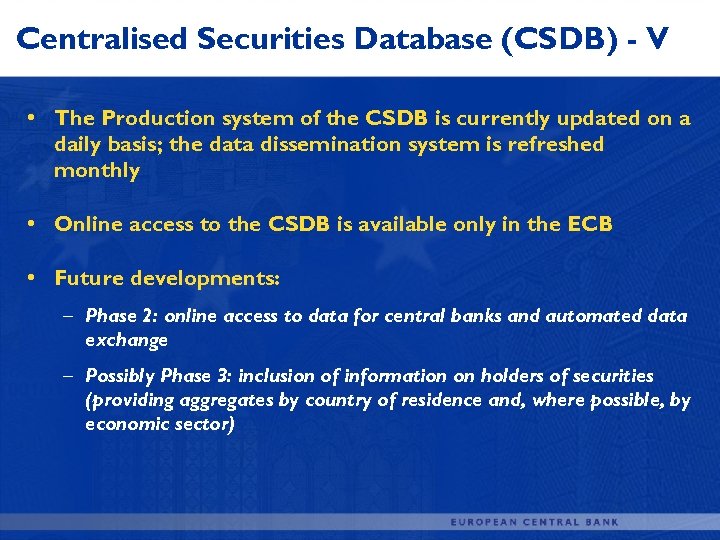 Centralised Securities Database (CSDB) - V

• The Production system of the CSDB is currently updated on a daily basis; the data dissemination system is refreshed monthly

• Online access to the CSDB is available only in the ECB

• Future developments:

– Phase 2: online access to data for central banks and automated data exchange

– Possibly Phase 3: inclusion of information on holders of securities (providing aggregates by country of residence and, where possible, by economic sector)

EUROPEAN CENTRAL BANK